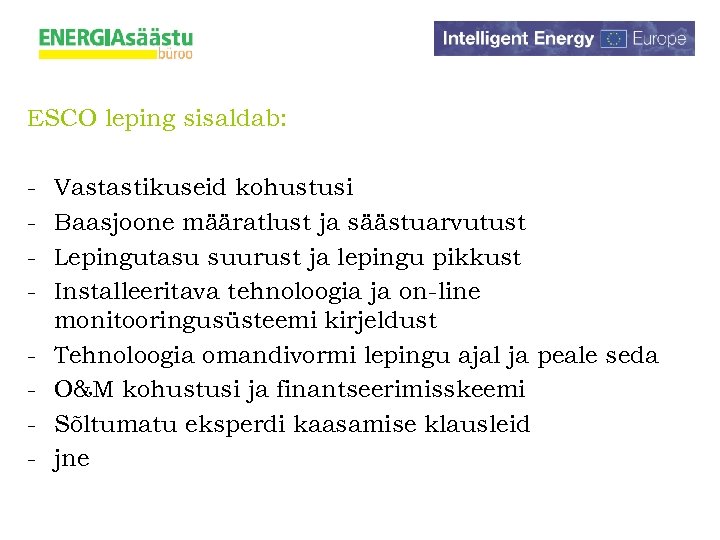 ENERGIAsäästu büroo

Intelligent Energy Europe

ESCO leping sisaldab:

- Vastastikuseid kohustusi
- Baasjoone määratlust ja säästuarvutust
- Lepingutasu suurust ja lepingu pikkust
- Installeeritava tehnoloogia ja on-line monitooringusüsteemi kirjeldust
- Tehnoloogia omandivormi lepingu ajal ja peale seda
- O&M kohustusi ja finantseerimisskeemi
- Sõltumatu eksperdi kaasamise klausleid
- jne